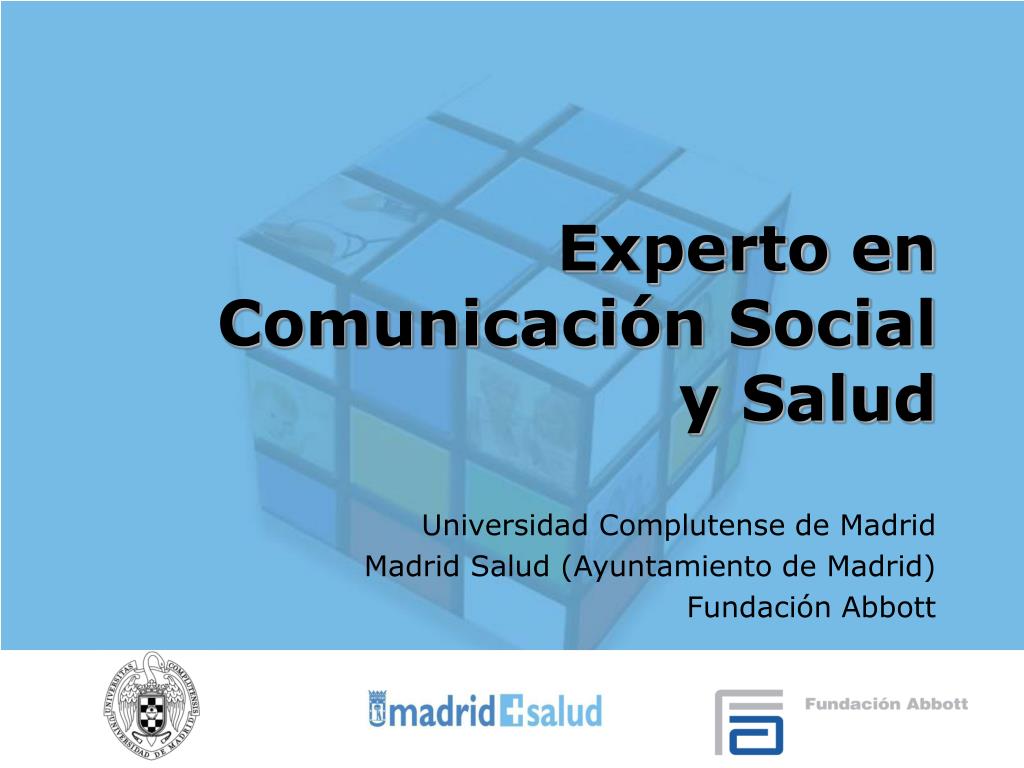 Experto en Comunicación Social y Salud

Universidad Complutense de Madrid
Madrid Salud (Ayuntamiento de Madrid)
Fundación Abbott

UNIVERSITAS COMPLUTENSIS
UNIVERSIDAD DE MADRID

madrid salud

Fundación Abbott